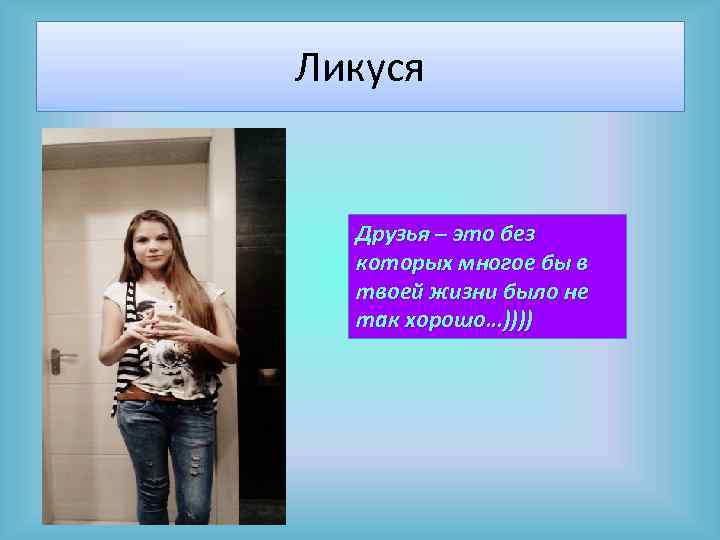 Ликуся

Друзья – это без которых многое бы в твоей жизни было не так хорошо…))))